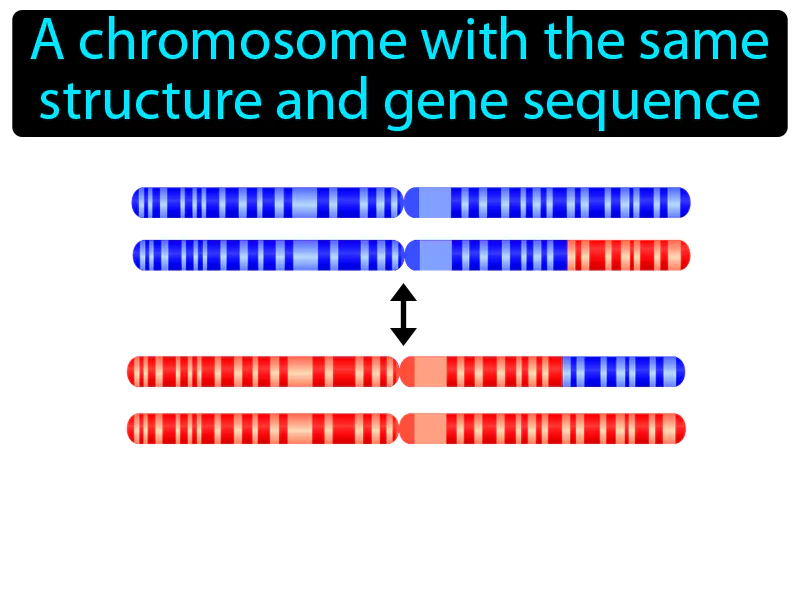 A chromosome with the same structure and gene sequence